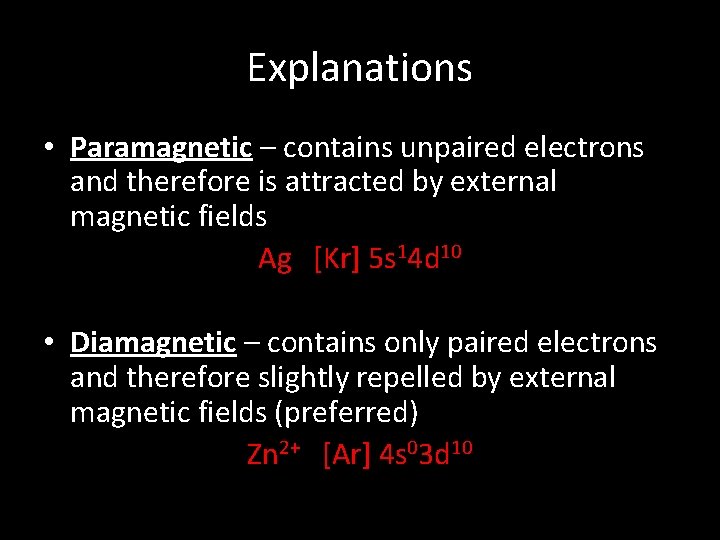 Explanations

• Paramagnetic – contains unpaired electrons and therefore is attracted by external magnetic fields

Ag [Kr] $5s^1 4d^{10}$

• Diamagnetic – contains only paired electrons and therefore slightly repelled by external magnetic fields (preferred)

$Zn^{2+}$ [Ar] $4s^0 3d^{10}$